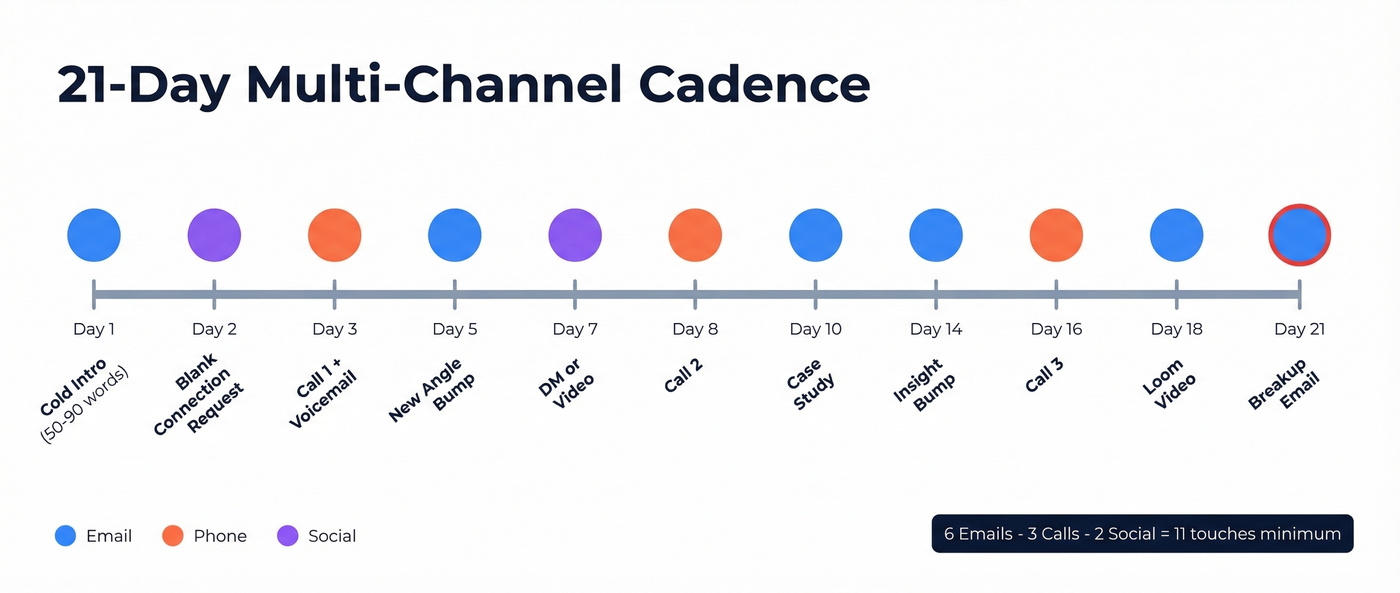 21-Day Multi-Channel Cadence

Day 1
Cold Intro
(50-90 words)

Day 2
Blank Connection Request

Day 3
Call 1 + Voicemail

Day 5
New Angle Bump

Day 7
DM or Video

Day 8
Call 2

Day 10
Case Study

Day 14
Insight Bump

Day 16
Call 3

Day 18
Loom Video

Day 21
Breakup Email

Email
Phone
Social

6 Emails - 3 Calls - 2 Social = 11 touches minimum